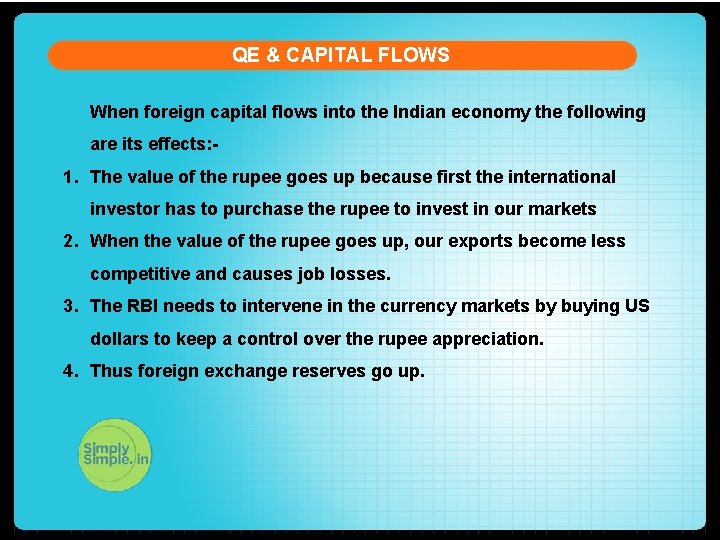 QE & CAPITAL FLOWS

When foreign capital flows into the Indian economy the following are its effects:-

1. The value of the rupee goes up because first the international investor has to purchase the rupee to invest in our markets
2. When the value of the rupee goes up, our exports become less competitive and causes job losses.
3. The RBI needs to intervene in the currency markets by buying US dollars to keep a control over the rupee appreciation.
4. Thus foreign exchange reserves go up.

Simply Simple.in